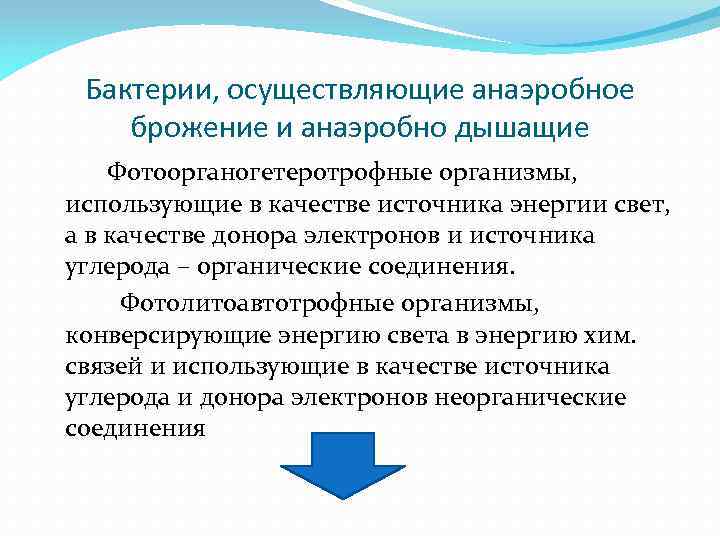 Бактерии, осуществляющие анаэробное брожение и анаэробно дышащие

Фотоорганогетеротрофные организмы, использующие в качестве источника энергии свет, а в качестве донора электронов и источника углерода – органические соединения.

Фотолитоавтотрофные организмы, конверсирующие энергию света в энергию хим. связей и использующие в качестве источника углерода и донора электронов неорганические соединения